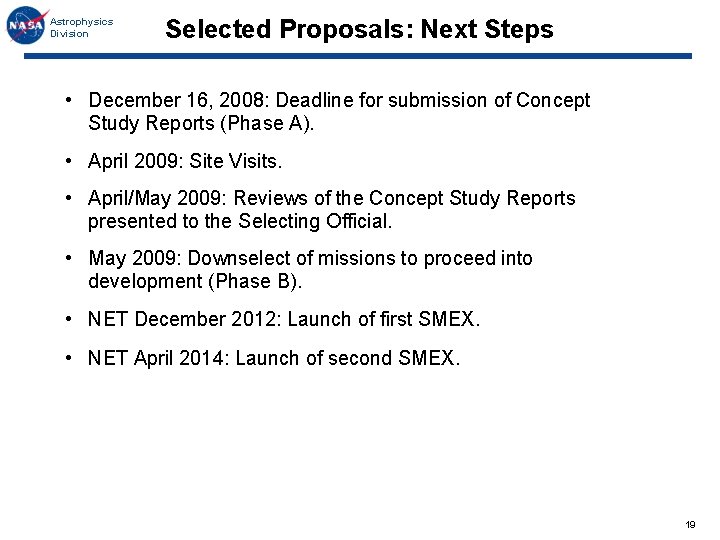 NASA

Astrophysics Division

Selected Proposals: Next Steps

• December 16, 2008: Deadline for submission of Concept Study Reports (Phase A).

• April 2009: Site Visits.

• April/May 2009: Reviews of the Concept Study Reports presented to the Selecting Official.

• May 2009: Downselect of missions to proceed into development (Phase B).

• NET December 2012: Launch of first SMEX.

• NET April 2014: Launch of second SMEX.

19